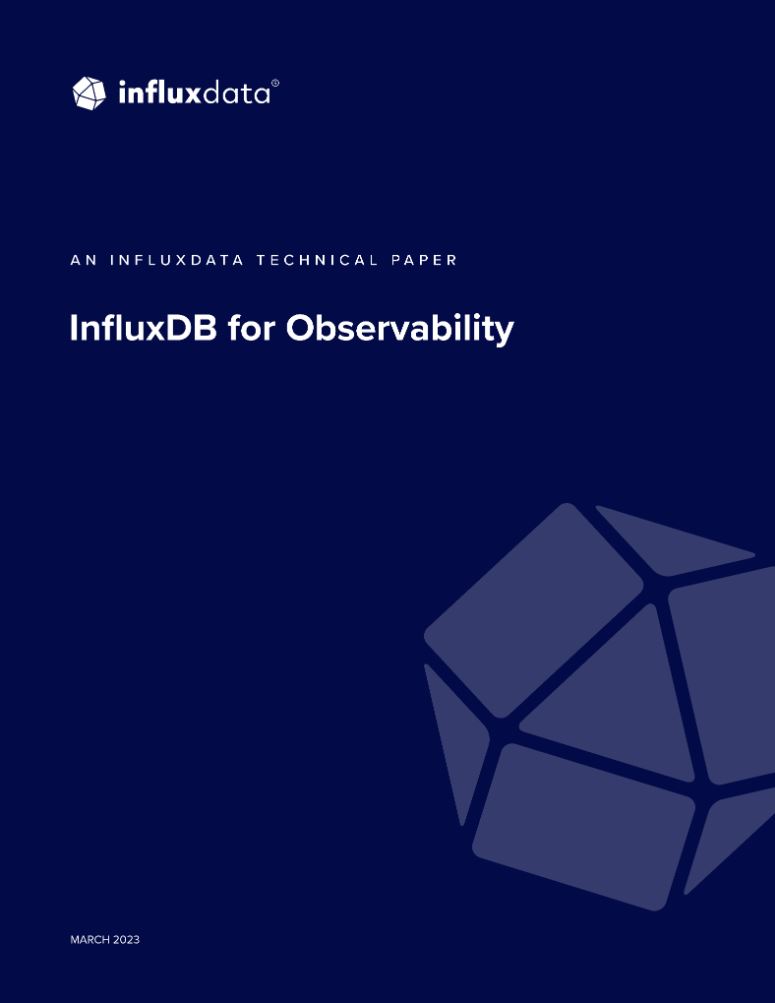 influxdata®

AN INFLUXDATA TECHNICAL PAPER

InfluxDB for Observability

MARCH 2023